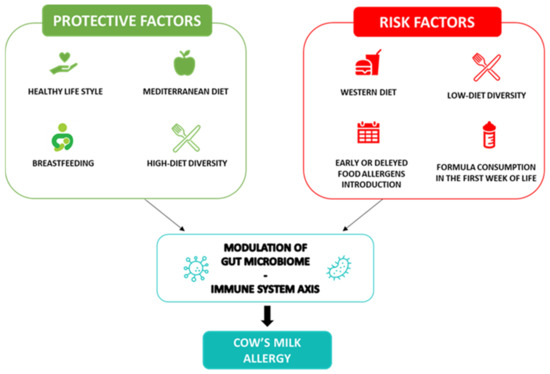 PROTECTIVE FACTORS

HEALTHY LIFE STYLE

MEDITERRANEAN DIET

BREASTFEEDING

HIGH-DIET DIVERSITY

RISK FACTORS

WESTERN DIET

LOW-DIET DIVERSITY

EARLY OR DELEYED FOOD ALLERGENS INTRODUCTION

FORMULA CONSUMPTION IN THE FIRST WEEK OF LIFE

MODULATION OF GUT MICROBIOME - IMMUNE SYSTEM AXIS

COW'S MILK ALLERGY